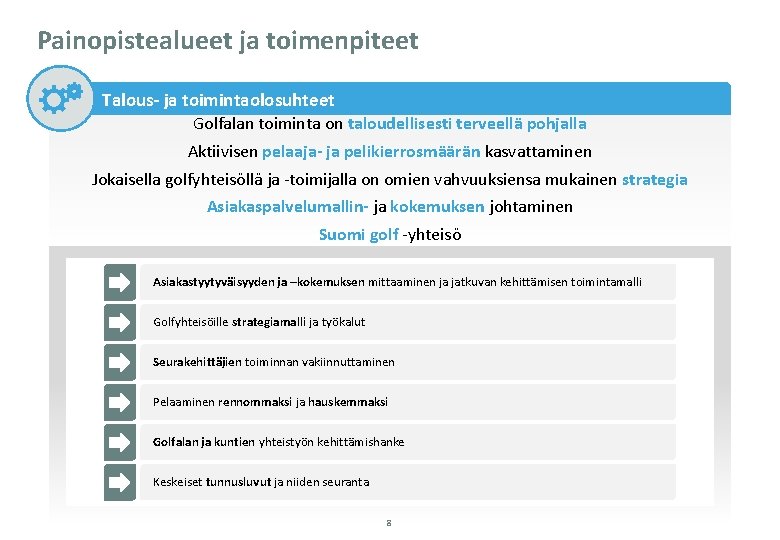 Painopistealueet ja toimenpiteet

Talous- ja toimintaolosuhteet

Golfalan toiminta on taloudellisesti terveellä pohjalla

Aktiivisen pelaaja- ja pelikierrosmäärän kasvattaminen

Jokaisella golfyhteisöllä ja -toimijalla on omien vahvuuksiensa mukainen strategia

Asiakaspalvelumallin- ja kokemuksen johtaminen

Suomi golf -yhteisö

Asiakastyytyväisyyden ja –kokemuksen mittaaminen ja jatkuvan kehittämisen toimintamalli

Golfyhteisöille strategiamalli ja työkalut

Seurakehittäjien toiminnan vakiinnuttaminen

Pelaaminen rennommaksi ja hauskemmaksi

Golfalan ja kuntien yhteistyön kehittämishanke

Keskeiset tunnusluvut ja niiden seuranta

8